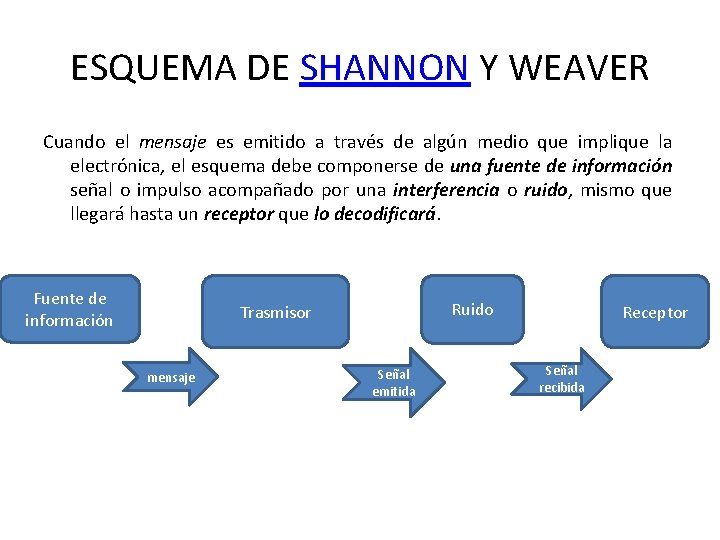 ESQUEMA DE SHANNON Y WEAVER

Cuando el mensaje es emitido a través de algún medio que implique la electrónica, el esquema debe componerse de una fuente de información señal o impulso acompañado por una interferencia o ruido, mismo que llegará hasta un receptor que lo decodificará.

Fuente de información

mensaje

Trasmisor

Señal emitida

Ruido

Señal recibida

Receptor